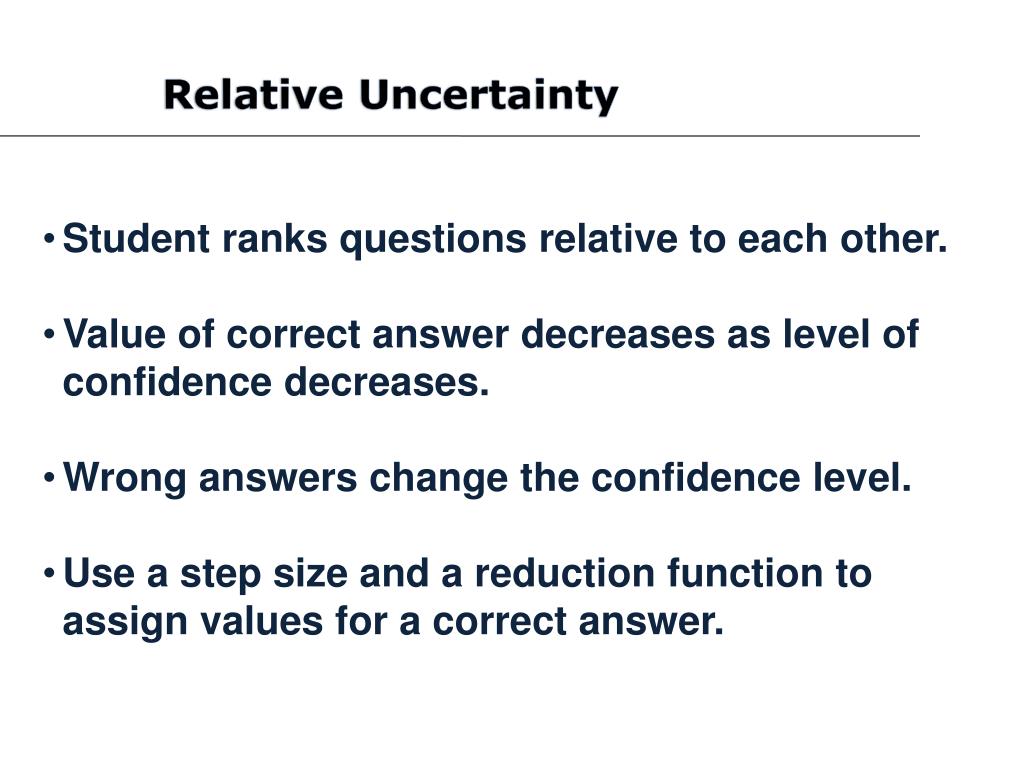 Relative Uncertainty

• Student ranks questions relative to each other.

• Value of correct answer decreases as level of confidence decreases.

• Wrong answers change the confidence level.

• Use a step size and a reduction function to assign values for a correct answer.